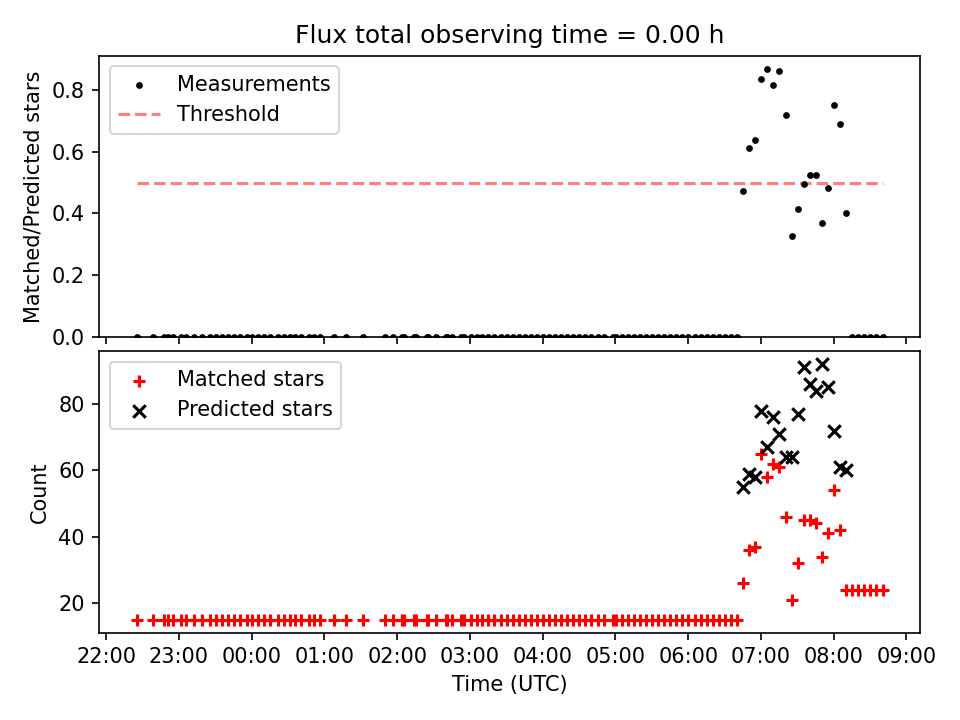 Flux total observing time = 0.00 h

Measurements
Threshold

Matched/Predicted stars

0.8
0.6
0.4
0.2
0.0

Matched stars
Predicted stars

Count

80
60
40
20

22:00 23:00 00:00 01:00 02:00 03:00 04:00 05:00 06:00 07:00 08:00 09:00

Time (UTC)